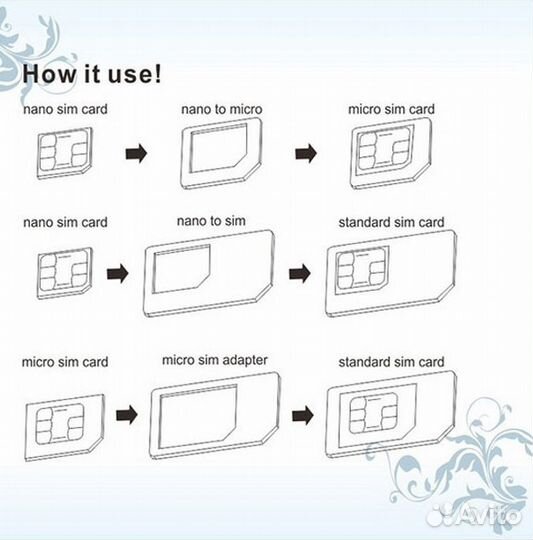 How it use!

nano sim card

nano to micro

micro sim card

nano sim card

nano to sim

standard sim card

micro sim card

micro sim adapter

standard sim card

Avito